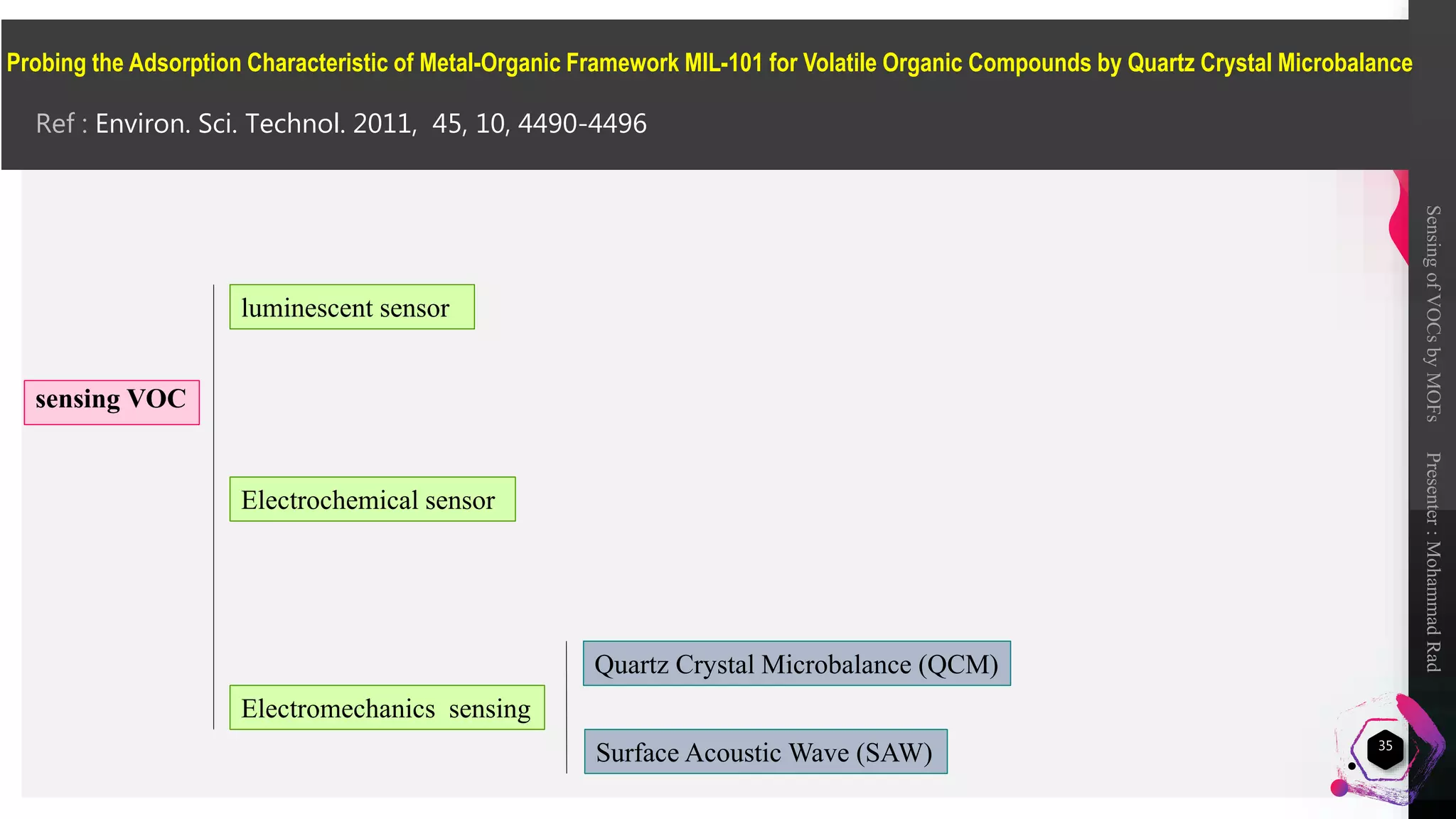 Probing the Adsorption Characteristic of Metal-Organic Framework MIL-101 for Volatile Organic Compounds by Quartz Crystal Microbalance

Ref : Environ. Sci. Technol. 2011, 45, 10, 4490-4496

sensing VOC

luminescent sensor

Electrochemical sensor

Electromechanics sensing

Quartz Crystal Microbalance (QCM)

Surface Acoustic Wave (SAW)

Sensing of VOCs by MOFs

Presenter : Mohammad Rad

35